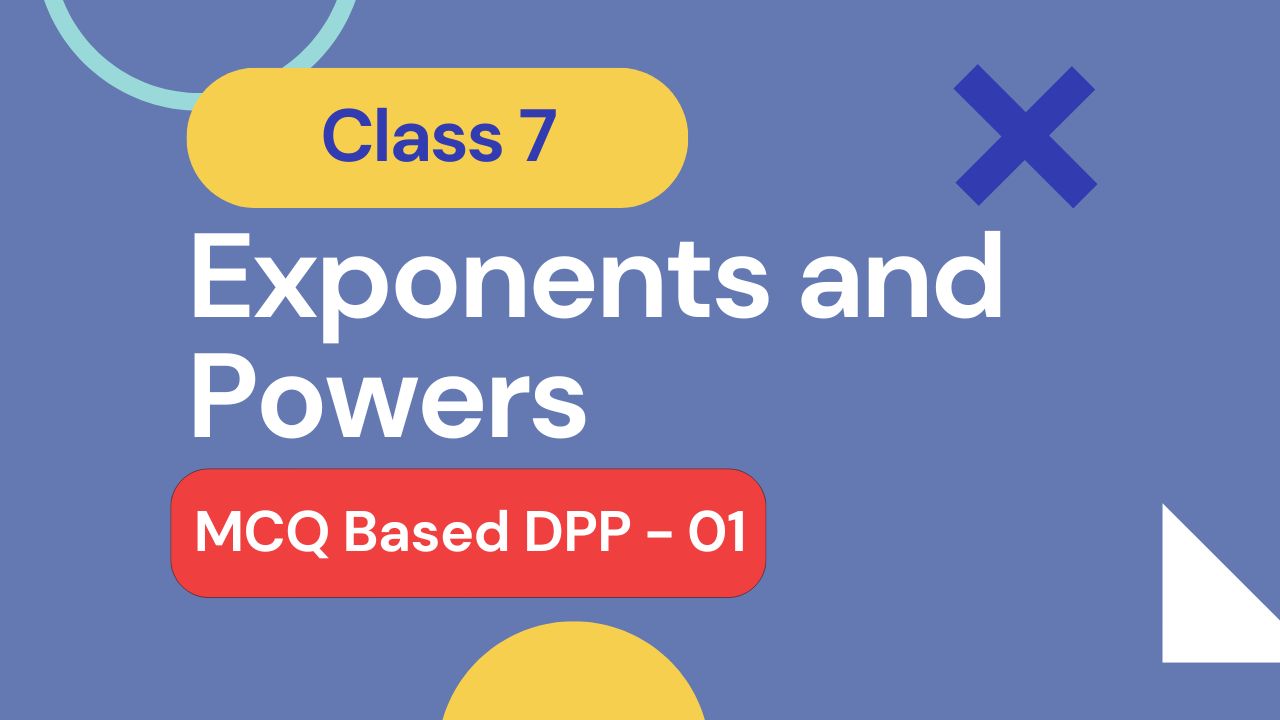 Class 7

Exponents and Powers

MCQ Based DPP - 01